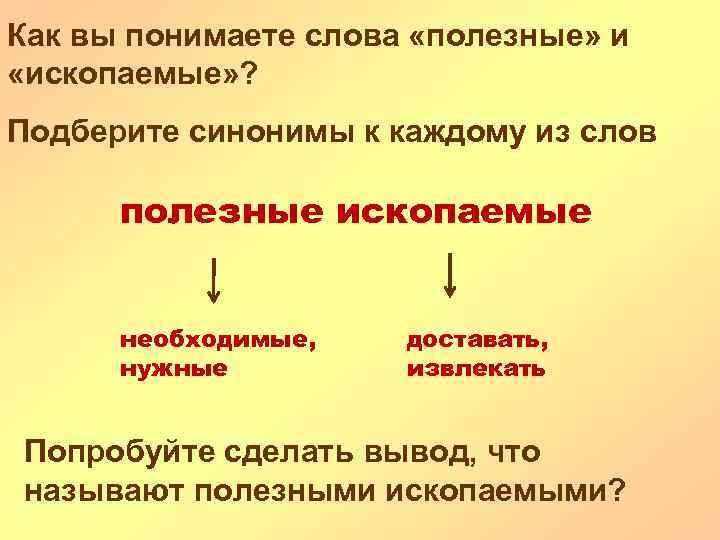 Как вы понимаете слова «полезные» и «ископаемые»?

Подберите синонимы к каждому из слов

полезные ископаемые

необходимые, нужные

доставать, извлекать

Попробуйте сделать вывод, что называют полезными ископаемыми?